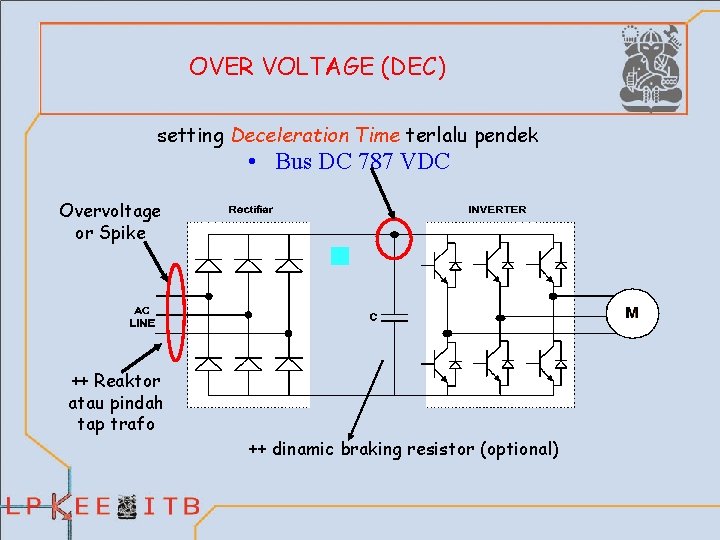 OVER VOLTAGE (DEC)

setting Deceleration Time terlalu pendek

• Bus DC 787 VDC

Overvoltage or Spike

Rectifier

INVERTER

AC LINE

C

M

++ Reaktor atau pindah tap trafo

++ dinamic braking resistor (optional)

LPKEE ITB